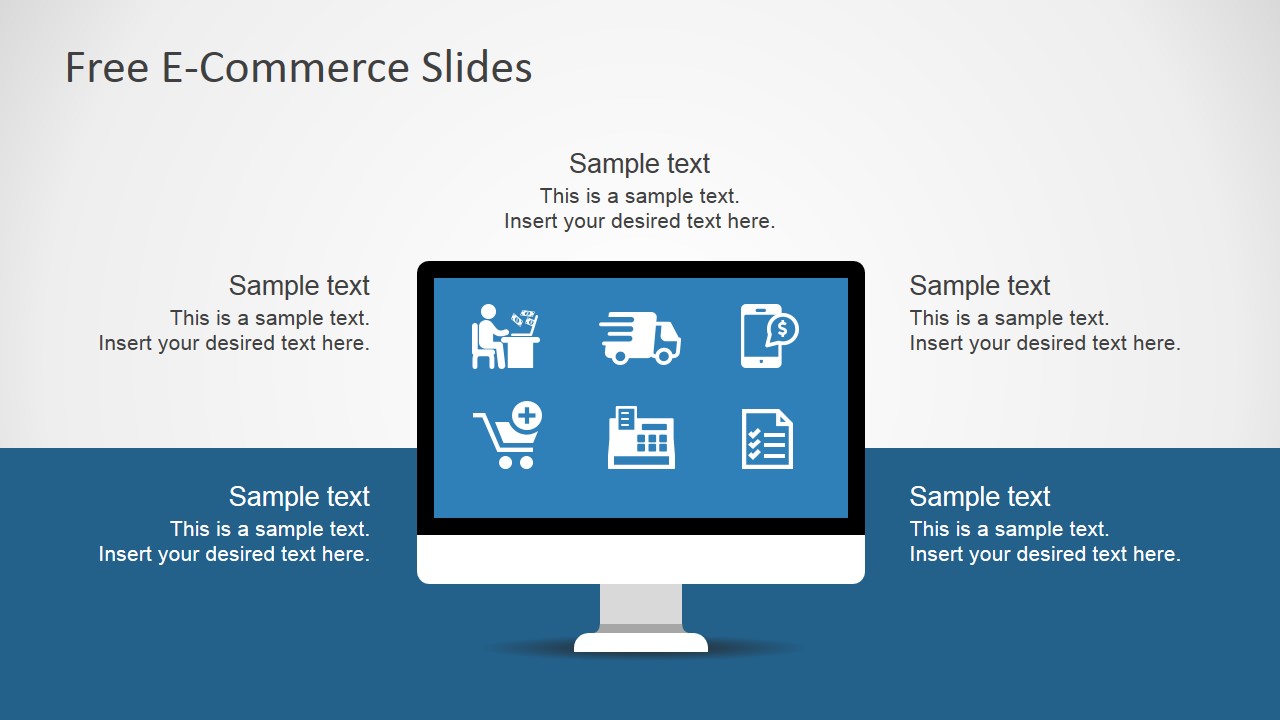 Free E-Commerce Slides

Sample text
This is a sample text.
Insert your desired text here.

Sample text
This is a sample text.
Insert your desired text here.

Sample text
This is a sample text.
Insert your desired text here.

Sample text
This is a sample text.
Insert your desired text here.

Sample text
This is a sample text.
Insert your desired text here.